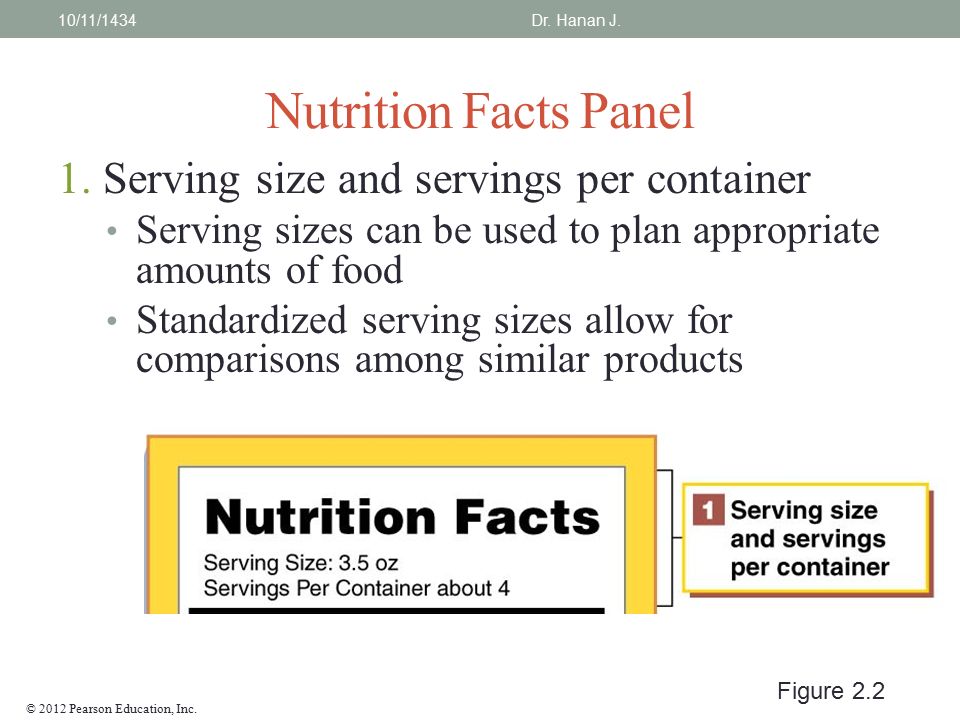 10/11/1434 Dr. Hanan J.

Nutrition Facts Panel

1. Serving size and servings per container

• Serving sizes can be used to plan appropriate amounts of food

• Standardized serving sizes allow for comparisons among similar products

Nutrition Facts
Serving Size: 3.5 oz
Servings Per Container about 4

1 Serving size and servings per container

Figure 2.2

© 2012 Pearson Education, Inc.